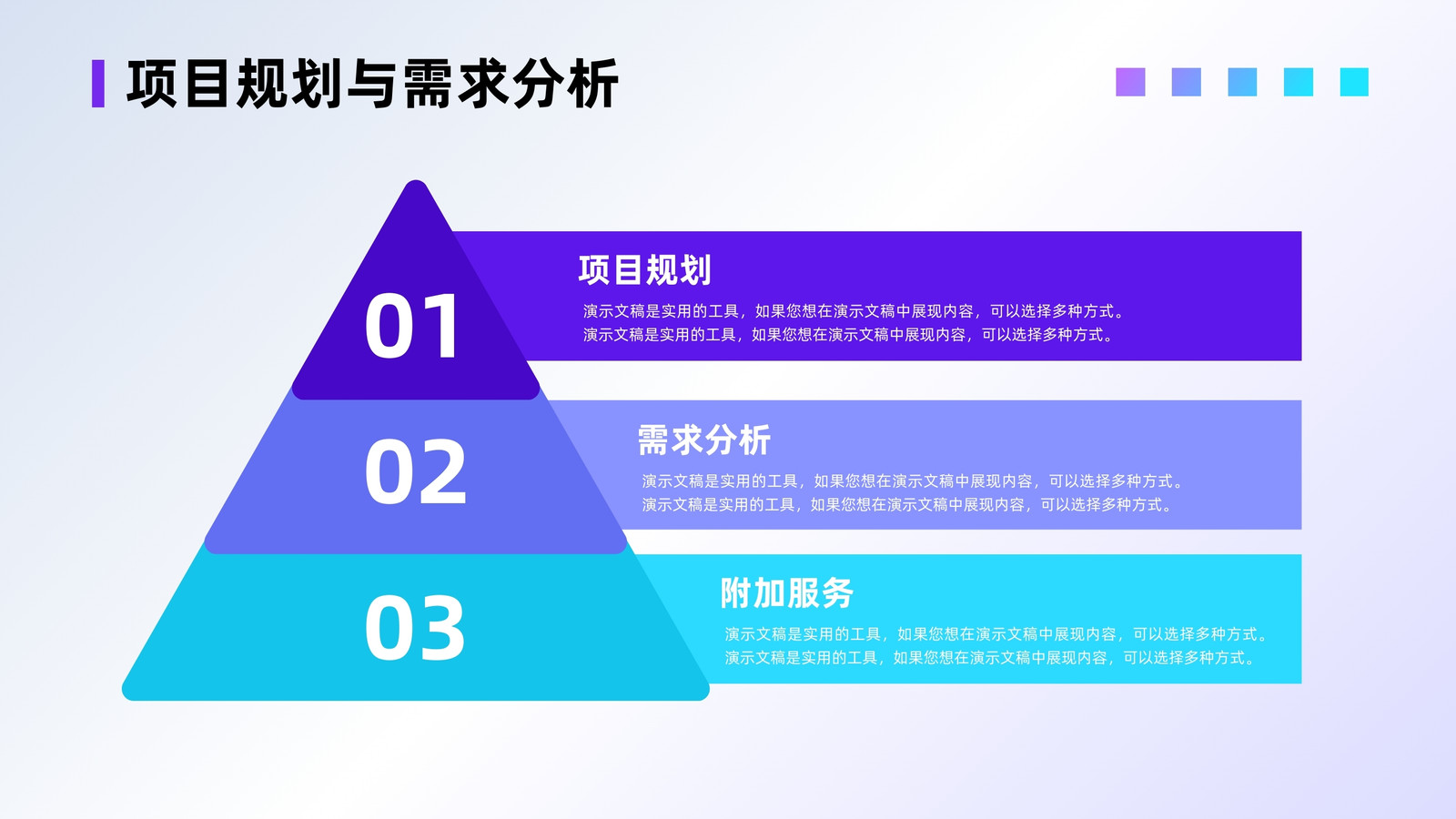 项目规划与需求分析

01

项目规划

演示文稿是实用的工具，如果您想在演示文稿中展现内容，可以选择多种方式。
演示文稿是实用的工具，如果您想在演示文稿中展现内容，可以选择多种方式。

02

需求分析

演示文稿是实用的工具，如果您想在演示文稿中展现内容，可以选择多种方式。
演示文稿是实用的工具，如果您想在演示文稿中展现内容，可以选择多种方式。

03

附加服务

演示文稿是实用的工具，如果您想在演示文稿中展现内容，可以选择多种方式。
演示文稿是实用的工具，如果您想在演示文稿中展现内容，可以选择多种方式。